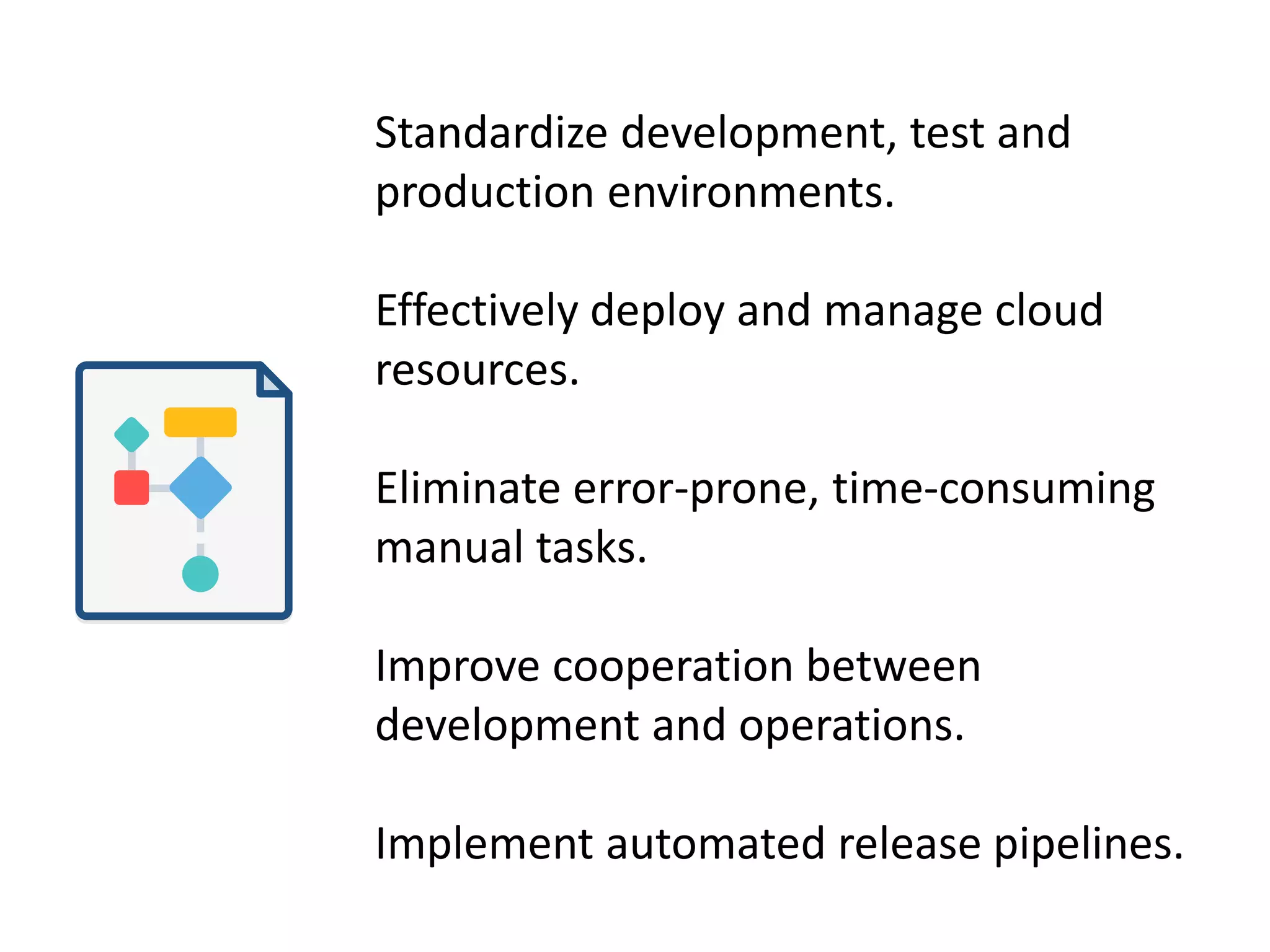 Standardize development, test and production environments.

Effectively deploy and manage cloud resources.

Eliminate error-prone, time-consuming manual tasks.

Improve cooperation between development and operations.

Implement automated release pipelines.